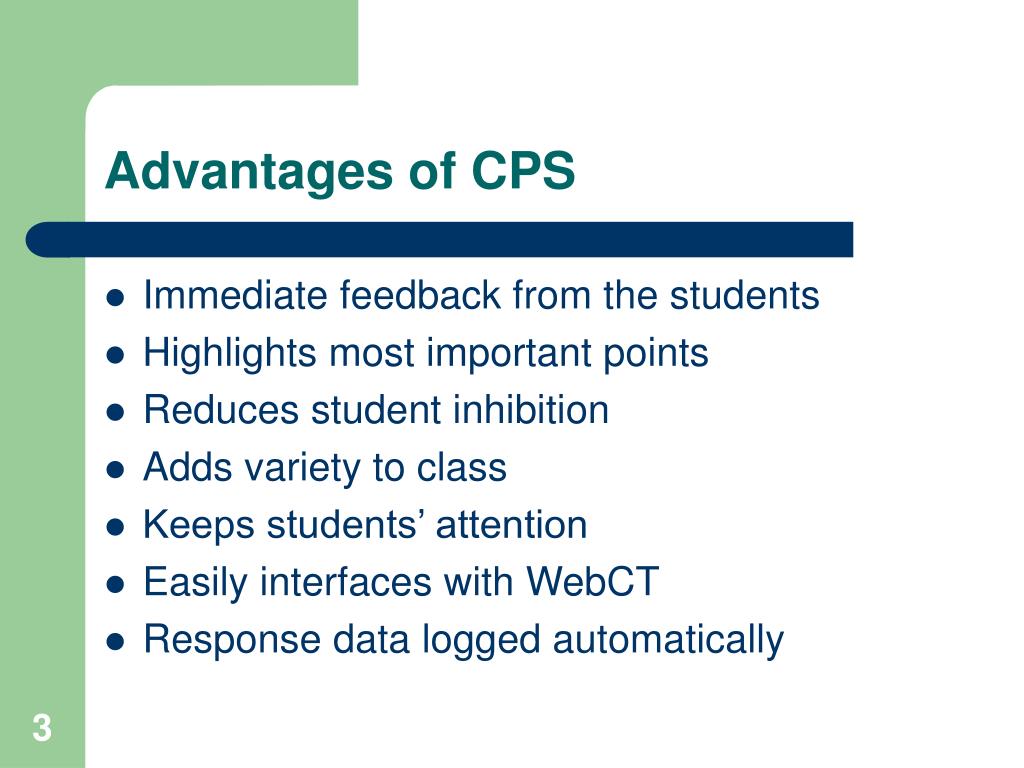 Advantages of CPS

- Immediate feedback from the students
- Highlights most important points
- Reduces student inhibition
- Adds variety to class
- Keeps students’ attention
- Easily interfaces with WebCT
- Response data logged automatically

3